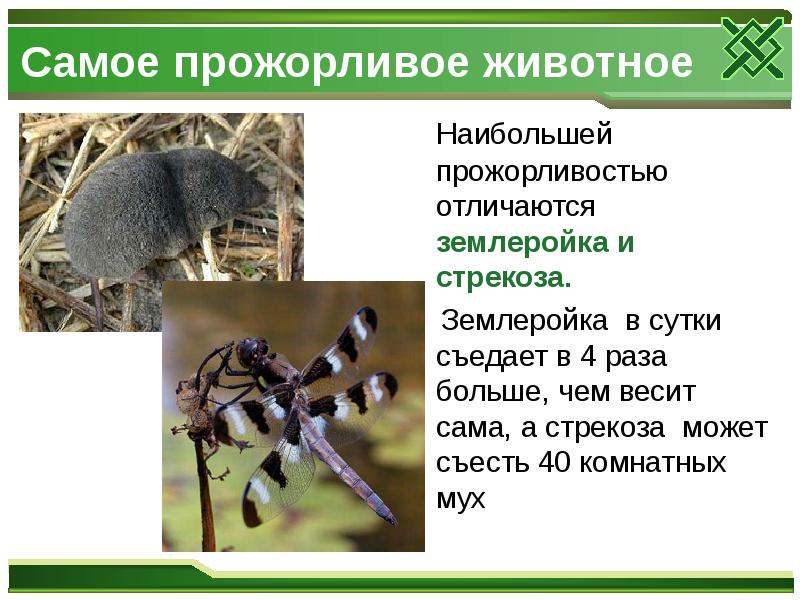 Самое прожорливое животное

Наибольшей прожорливостью отличаются землеройка и стрекоза.

Землеройка в сутки съедает в 4 раза больше, чем весит сама, а стрекоза может съесть 40 комнатных мух